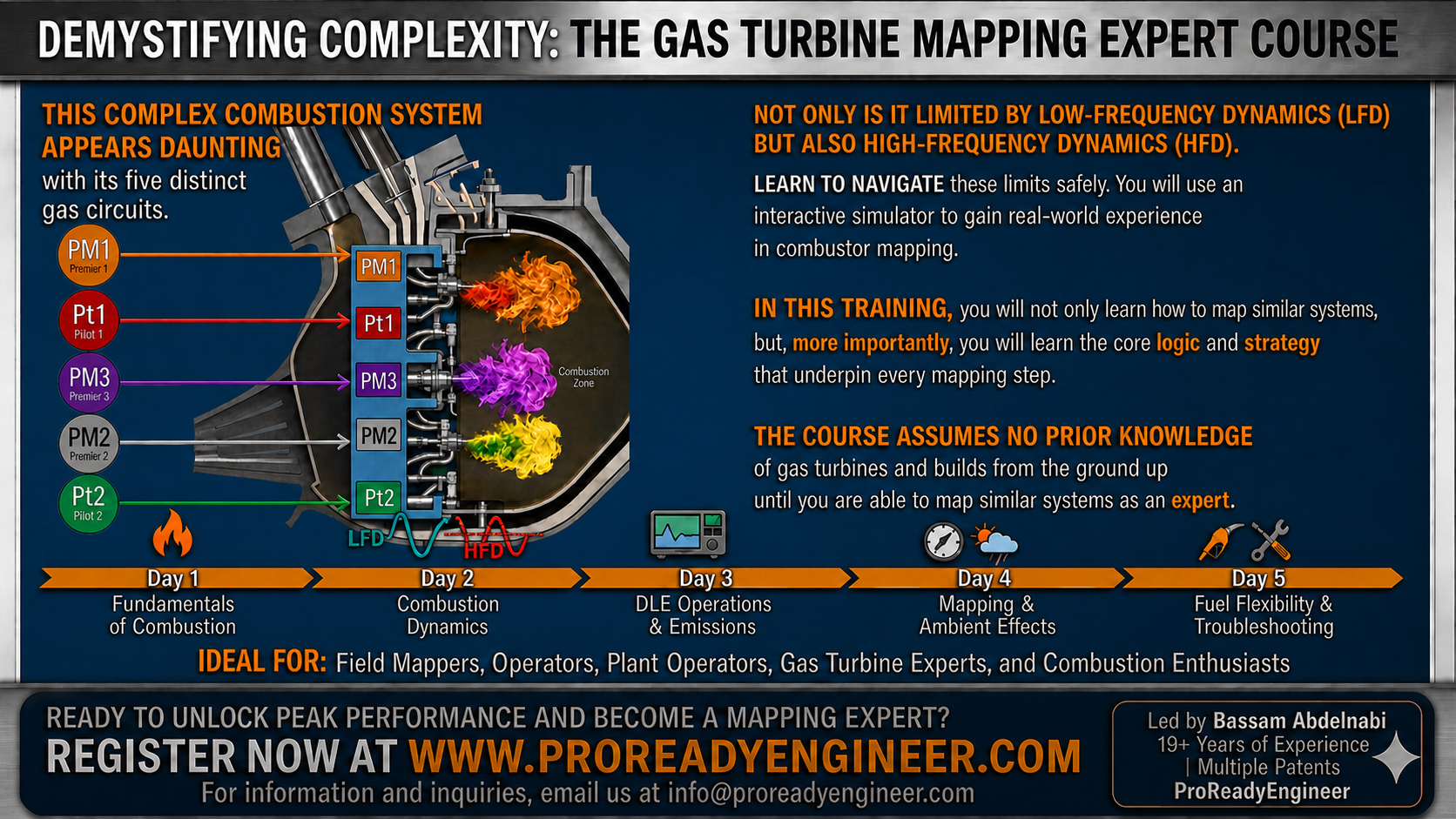 DEMYSTIFYING COMPLEXITY: THE GAS TURBINE MAPPING EXPERT COURSE

THIS COMPLEX COMBUSTION SYSTEM APPEARS DAUNTING with its five distinct gas circuits.

PM1 Premier 1
Pt1 Pilot 1
PM3 Premier 3
PM2 Premier 2
Pt2 Pilot 2

PM1
Pt1
PM3
PM2
Pt2

Combustion Zone

LFD
HFD

NOT ONLY IS IT LIMITED BY LOW-FREQUENCY DYNAMICS (LFD) BUT ALSO HIGH-FREQUENCY DYNAMICS (HFD).

LEARN TO NAVIGATE these limits safely. You will use an interactive simulator to gain real-world experience in combustor mapping.

IN THIS TRAINING, you will not only learn how to map similar systems, but, more importantly, you will learn the core logic and strategy that underpin every mapping step.

THE COURSE ASSUMES NO PRIOR KNOWLEDGE of gas turbines and builds from the ground up until you are able to map similar systems as an expert.

Day 1
Fundamentals of Combustion

Day 2
Combustion Dynamics

Day 3
DLE Operations & Emissions

Day 4
Mapping & Ambient Effects

Day 5
Fuel Flexibility & Troubleshooting

IDEAL FOR: Field Mappers, Operators, Plant Operators, Gas Turbine Experts, and Combustion Enthusiasts

READY TO UNLOCK PEAK PERFORMANCE AND BECOME A MAPPING EXPERT?
REGISTER NOW AT WWW.PROREADYENGINEER.COM
For information and inquiries, email us at info@proreadyengineer.com

Led by Bassam Abdelnabi
19+ Years of Experience
| Multiple Patents
ProReadyEngineer